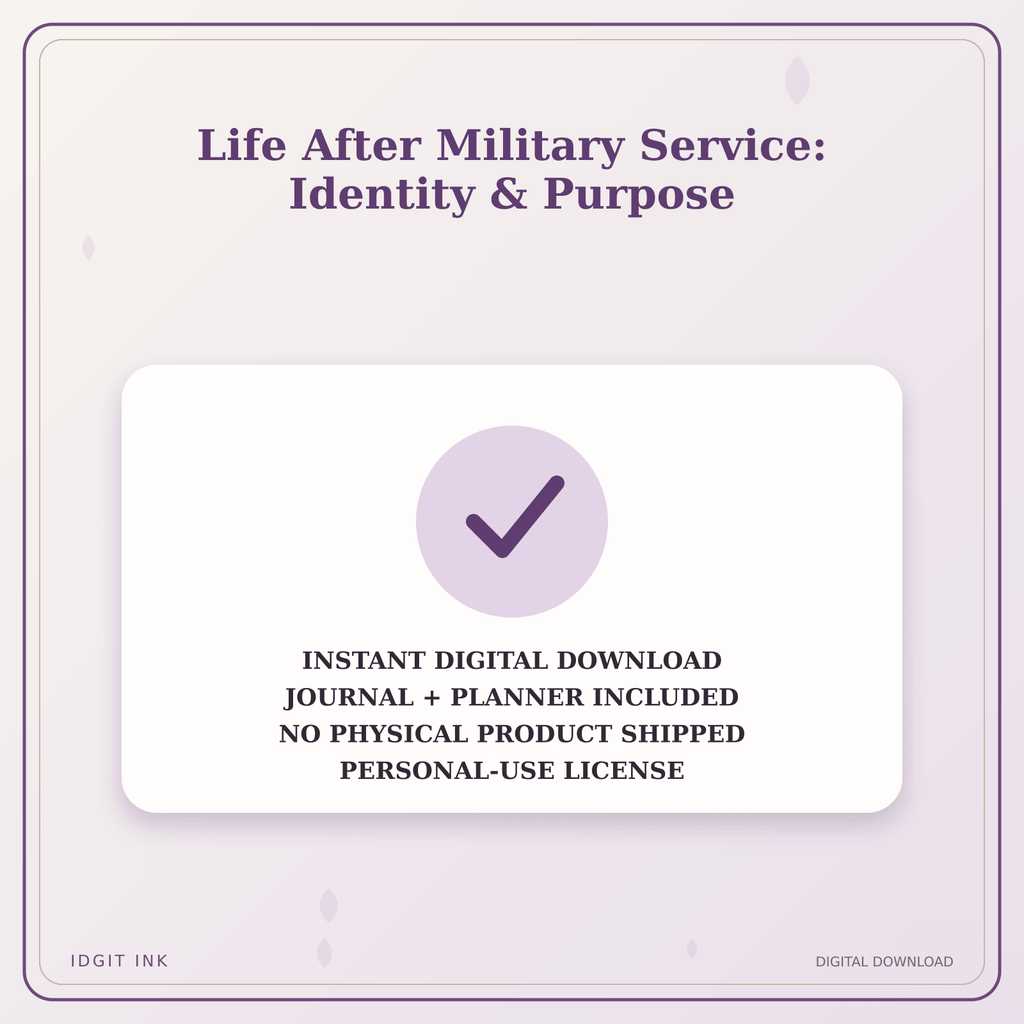 Life After Military Service:
Identity & Purpose

INSTANT DIGITAL DOWNLOAD
JOURNAL + PLANNER INCLUDED
NO PHYSICAL PRODUCT SHIPPED
PERSONAL-USE LICENSE

IDGIT INK

DIGITAL DOWNLOAD